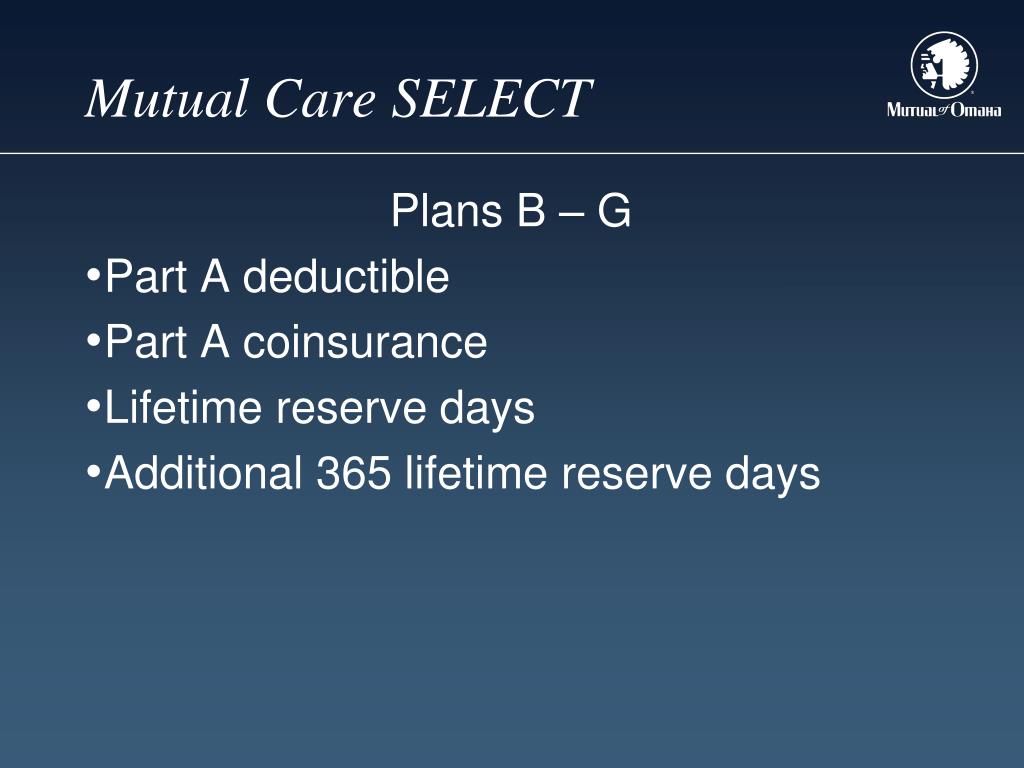 Mutual Care SELECT

Mutual of Omaha

Plans B – G

•Part A deductible

•Part A coinsurance

•Lifetime reserve days

•Additional 365 lifetime reserve days